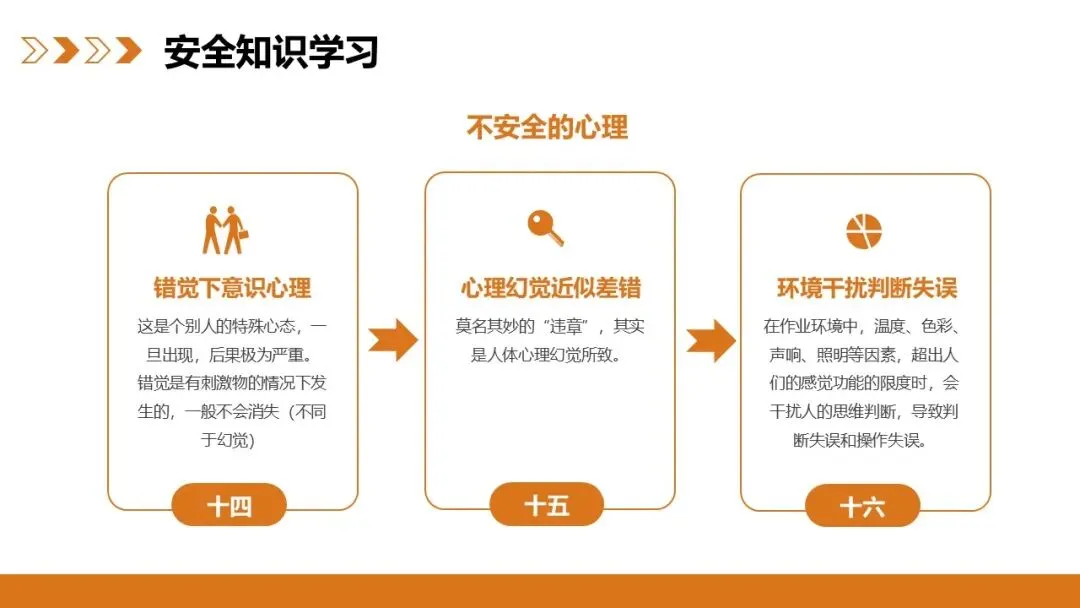 安全知识学习

不安全的心理

错觉下意识心理

这是个别人的特殊心态，一旦出现，后果极为严重。错觉是有刺激物的情况下发生的，一般不会消失（不同于幻觉）

十四

心理幻觉近似差错

莫名其妙的“违章”，其实是人体心理幻觉所致。

十五

环境干扰判断失误

在作业环境中，温度、色彩、声响、照明等因素，超出人们的感觉功能的限度时，会干扰人的思维判断，导致判断失误和操作失误。

十六